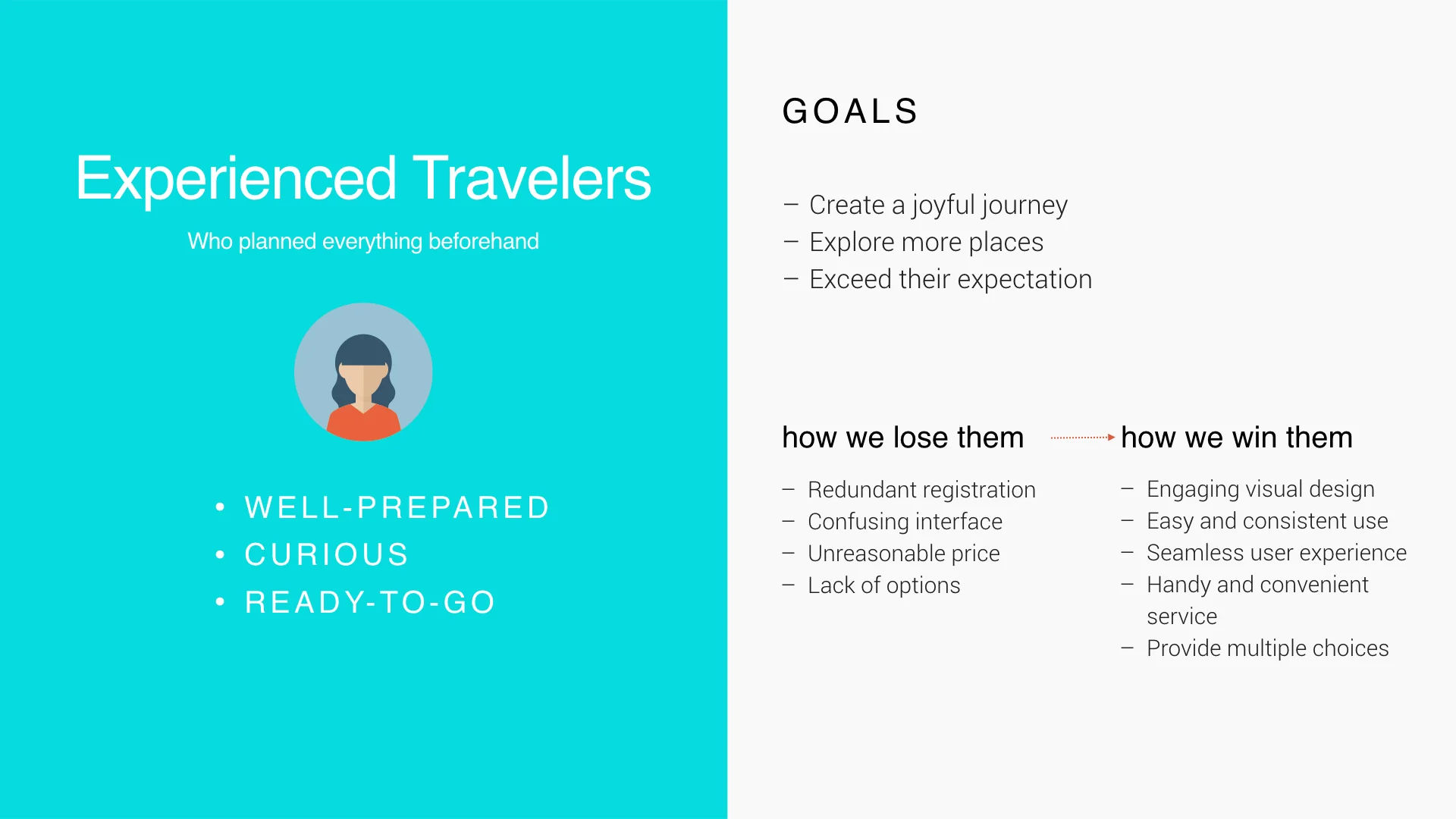 Experienced Travelers

Who planned everything beforehand

• WELL-PREPARED
• CURIOUS
• READY-TO-GO

GOALS

– Create a joyful journey
– Explore more places
– Exceed their expectation

how we lose them

– Redundant registration
– Confusing interface
– Unreasonable price
– Lack of options

how we win them

– Engaging visual design
– Easy and consistent use
– Seamless user experience
– Handy and convenient service
– Provide multiple choices